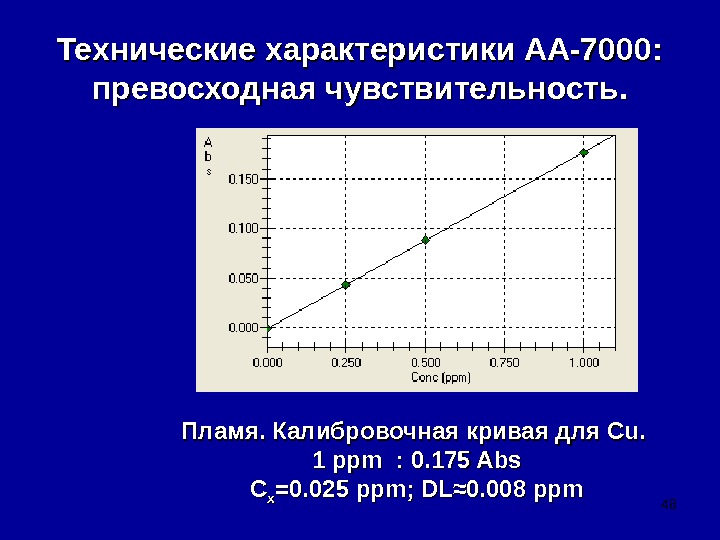 Технические характеристики АА-7000: превосходная чувствительность.

A
b
s

0.150
0.100
0.050
0.000

0.000 0.250 0.500 0.750 1.000
Conc (ppm)

Пламя. Калибровочная кривая для Cu.
1 ppm : 0.175 Abs
$C_x$=0.025 ppm; DL≈0.008 ppm

48